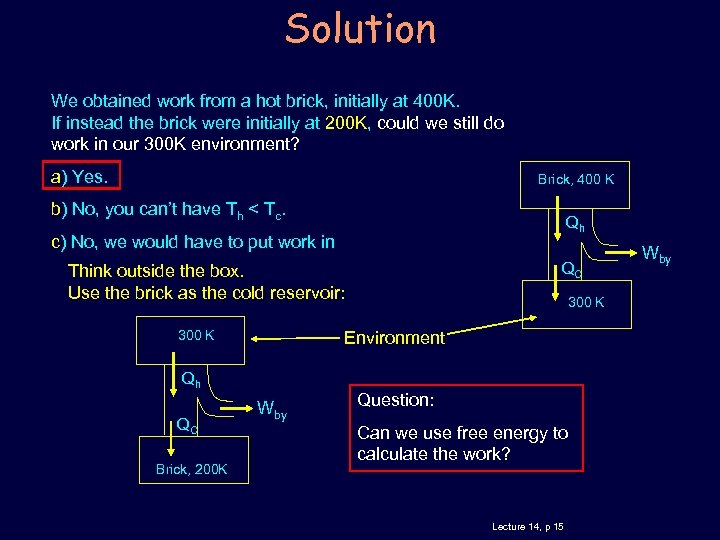 Solution

We obtained work from a hot brick, initially at 400K.
If instead the brick were initially at 200K, could we still do work in our 300K environment?

a) Yes.

b) No, you can't have $T_h < T_c$.

c) No, we would have to put work in

Think outside the box.
Use the brick as the cold reservoir:

Brick, 400 K

$Q_h$

$W_{by}$

$Q_C$

300 K

300 K

Environment

$Q_h$

$W_{by}$

$Q_C$

Brick, 200K

Question:

Can we use free energy to calculate the work?

Lecture 14, p 15